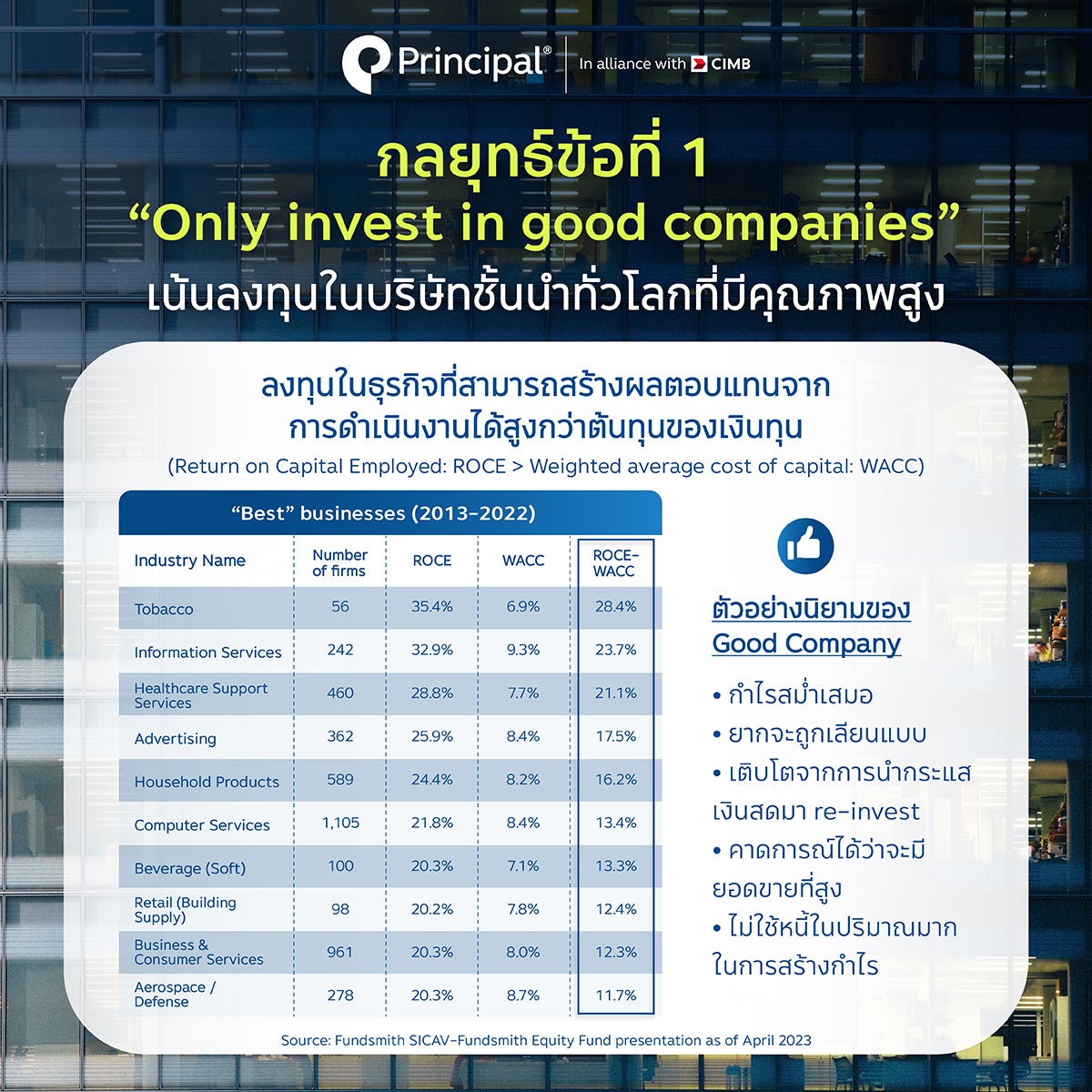 Principal® | In alliance with CIMB

กลยุทธ์ข้อที่ 1
“Only invest in good companies”
เน้นลงทุนในบริษัทชั้นนำทั่วโลกที่มีคุณภาพสูง

ลงทุนในธุรกิจที่สามารถสร้างผลตอบแทนจากการดำเนินงานได้สูงกว่าต้นทุนของเงินทุน
(Return on Capital Employed: ROCE > Weighted average cost of capital: WACC)

“Best” businesses (2013-2022)

| Industry Name | Number of firms | ROCE | WACC | ROCE-WACC |
|---|---|---|---|---|
| Tobacco | 56 | 35.4% | 6.9% | 28.4% |
| Information Services | 242 | 32.9% | 9.3% | 23.7% |
| Healthcare Support Services | 460 | 28.8% | 7.7% | 21.1% |
| Advertising | 362 | 25.9% | 8.4% | 17.5% |
| Household Products | 589 | 24.4% | 8.2% | 16.2% |
| Computer Services | 1,105 | 21.8% | 8.4% | 13.4% |
| Beverage (Soft) | 100 | 20.3% | 7.1% | 13.3% |
| Retail (Building Supply) | 98 | 20.2% | 7.8% | 12.4% |
| Business & Consumer Services | 961 | 20.3% | 8.0% | 12.3% |
| Aerospace / Defense | 278 | 20.3% | 8.7% | 11.7% |

ตัวอย่างนิยามของ Good Company

• กำไรสม่ำเสมอ
• ยากจะถูกเลียนแบบ
• เติบโตจากการนำกระแสเงินสดมา re-invest
• คาดการณ์ได้ว่าจะมียอดขายที่สูง
• ไม่ใช้หนี้ในปริมาณมากในการสร้างกำไร

Source: Fundsmith SICAV-Fundsmith Equity Fund presentation as of April 2023